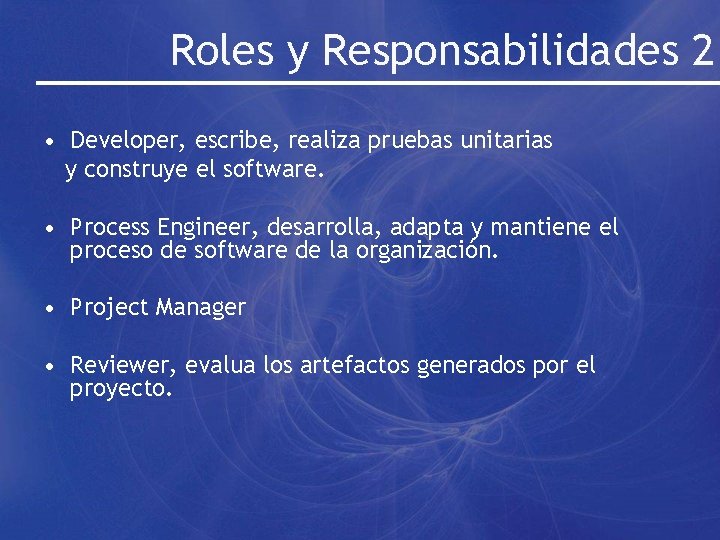 Roles y Responsabilidades 2

• Developer, escribe, realiza pruebas unitarias y construye el software.

• Process Engineer, desarrolla, adapta y mantiene el proceso de software de la organización.

• Project Manager

• Reviewer, evalua los artefactos generados por el proyecto.